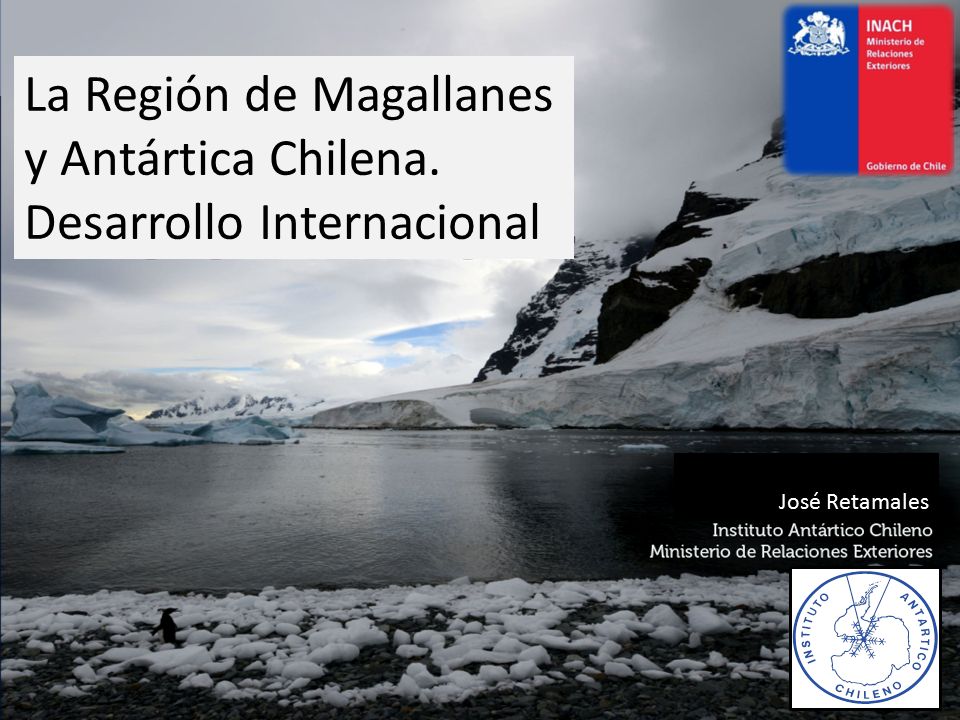 La Región de Magallanes y Antártica Chilena. Desarrollo Internacional

INACH
Ministerio de Relaciones Exteriores

Gobierno de Chile

José Retamales
Instituto Antártico Chileno
Ministerio de Relaciones Exteriores

INSTITUTO ANTARTICO CHILENO